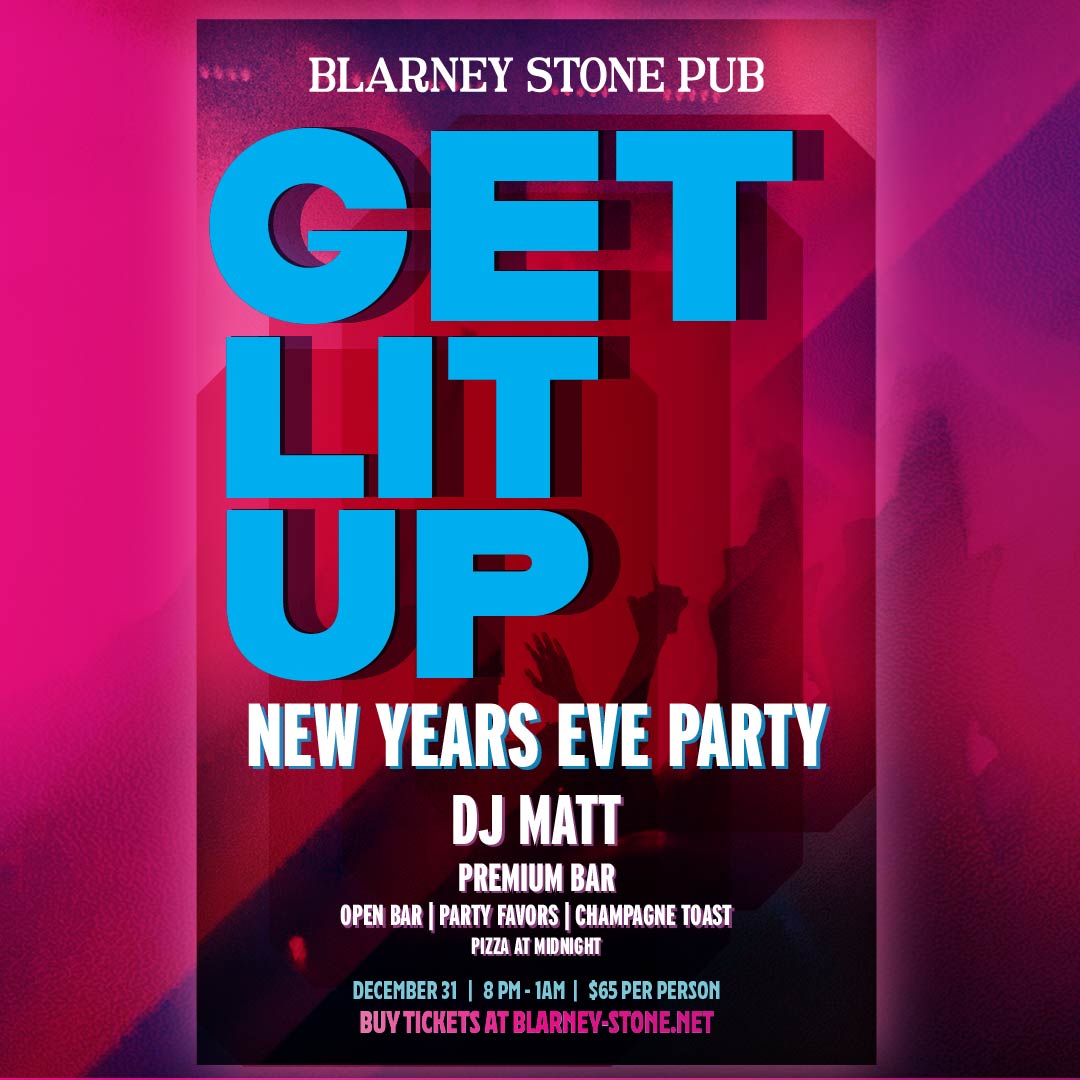 BLARNEY STONE PUB

GET LIT UP

NEW YEARS EVE PARTY

DJ MATT

PREMIUM BAR

OPEN BAR | PARTY FAVORS | CHAMPAGNE TOAST

PIZZA AT MIDNIGHT

DECEMBER 31 | 8 PM - 1AM | $65 PER PERSON

BUY TICKETS AT BLARNEY-STONE.NET